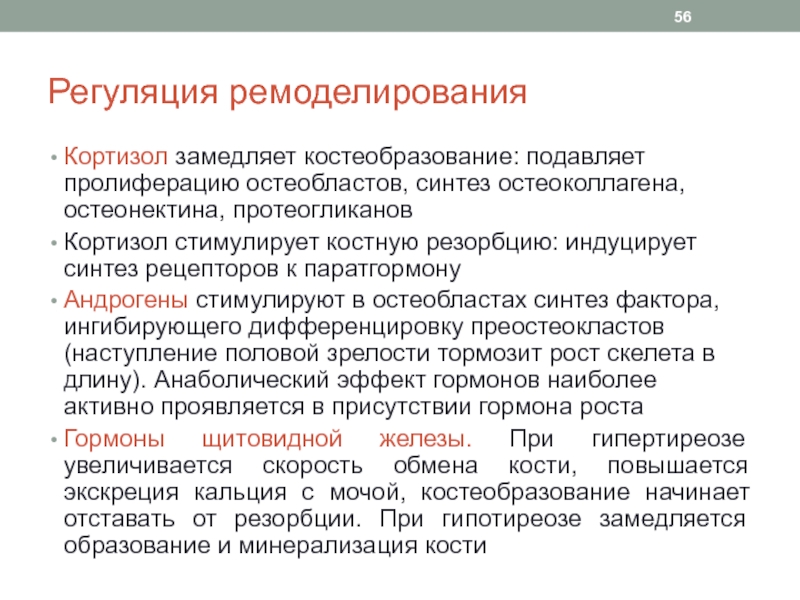 56

Регуляция ремоделирования

• Кортизол замедляет костеобразование: подавляет пролиферацию остеобластов, синтез остеоколлагена, остеонектина, протеогликанов
• Кортизол стимулирует костную резорбцию: индуцирует синтез рецепторов к паратгормону
• Андрогены стимулируют в остеобластах синтез фактора, ингибирующего дифференцировку преостеокластов (наступление половой зрелости тормозит рост скелета в длину). Анаболический эффект гормонов наиболее активно проявляется в присутствии гормона роста
• Гормоны щитовидной железы. При гипертиреозе увеличивается скорость обмена кости, повышается экскреция кальция с мочой, костеобразование начинает отставать от резорбции. При гипотиреозе замедляется образование и минерализация кости